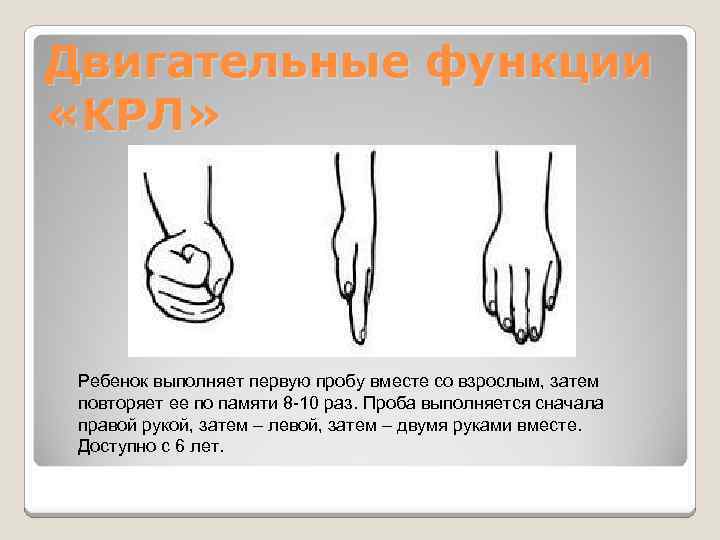 Двигательные функции «КРЛ»

Ребенок выполняет первую пробу вместе со взрослым, затем повторяет ее по памяти 8-10 раз. Проба выполняется сначала правой рукой, затем – левой, затем – двумя руками вместе. Доступно с 6 лет.